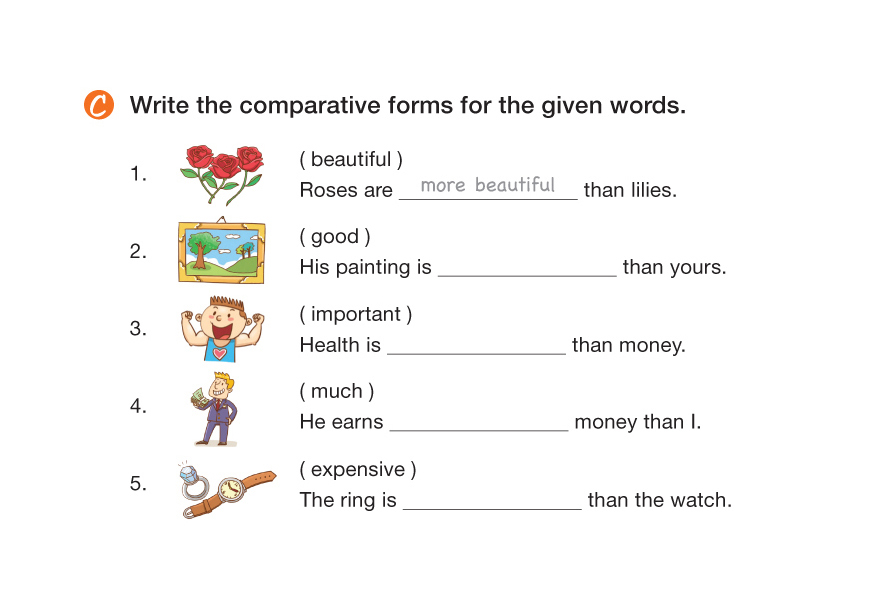 C Write the comparative forms for the given words.

1. ( beautiful )
Roses are more beautiful than lilies.

2. ( good )
His painting is ________________ than yours.

3. ( important )
Health is ________________ than money.

4. ( much )
He earns ________________ money than I.

5. ( expensive )
The ring is ________________ than the watch.